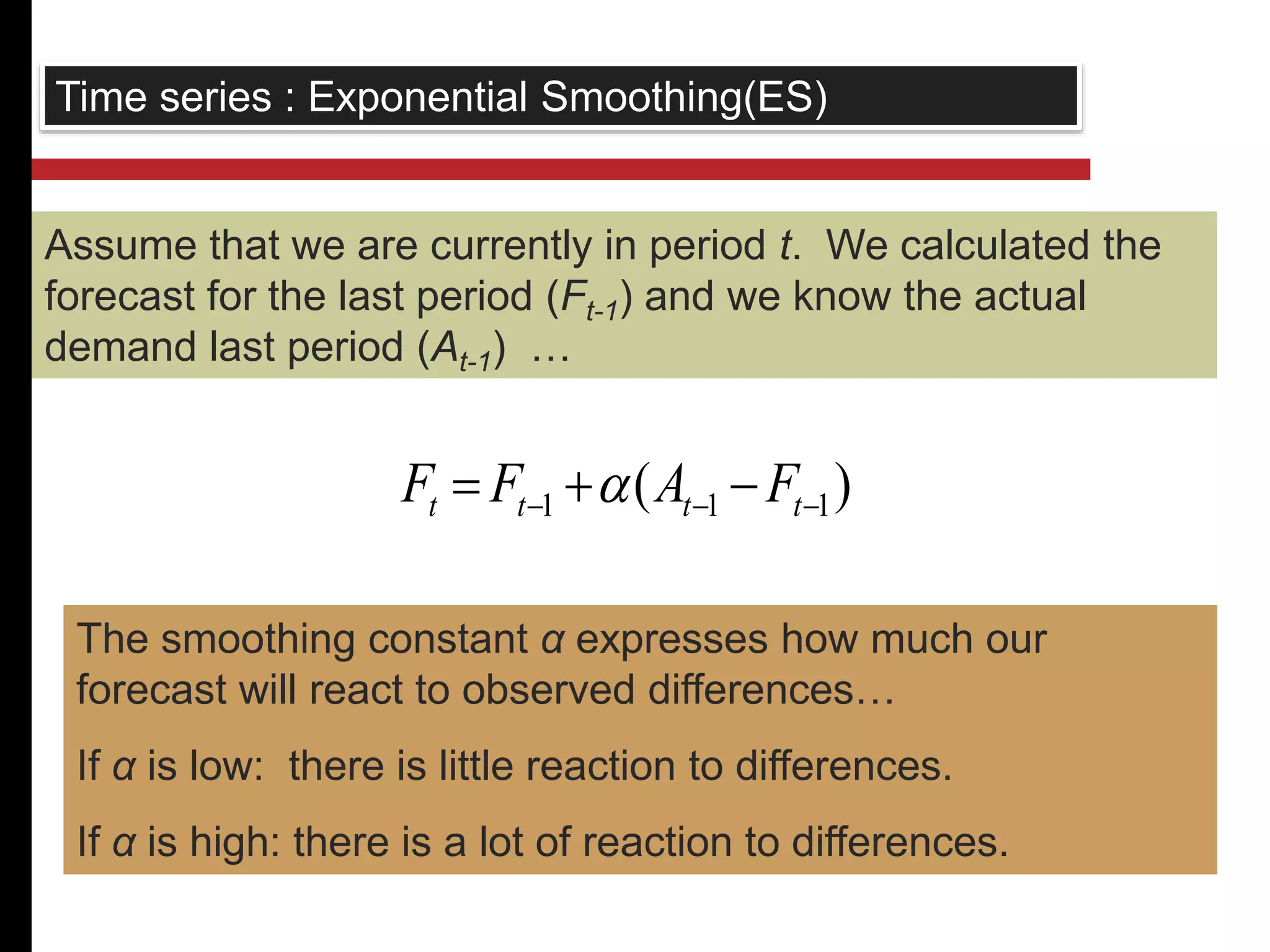 Time series : Exponential Smoothing(ES)

Assume that we are currently in period $t$. We calculated the forecast for the last period ($F_{t-1}$) and we know the actual demand last period ($A_{t-1}$) …

$F_t = F_{t-1} + \alpha(A_{t-1} - F_{t-1})$

The smoothing constant $\alpha$ expresses how much our forecast will react to observed differences…

If $\alpha$ is low: there is little reaction to differences.

If $\alpha$ is high: there is a lot of reaction to differences.